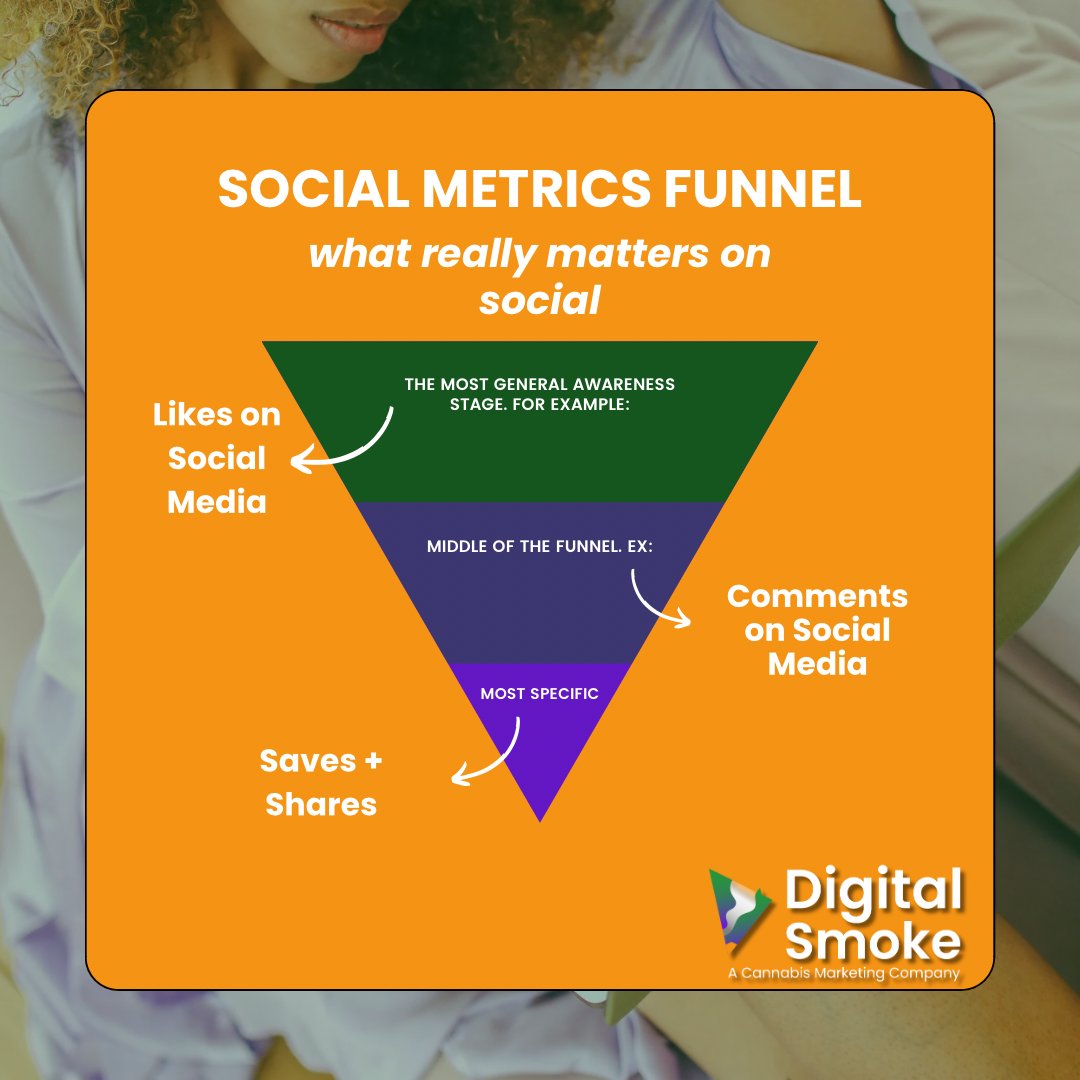 SOCIAL METRICS FUNNEL

what really matters on social

THE MOST GENERAL AWARENESS STAGE. FOR EXAMPLE:

Likes on Social Media

MIDDLE OF THE FUNNEL. EX:

Comments on Social Media

MOST SPECIFIC

Saves + Shares

Digital Smoke
A Cannabis Marketing Company